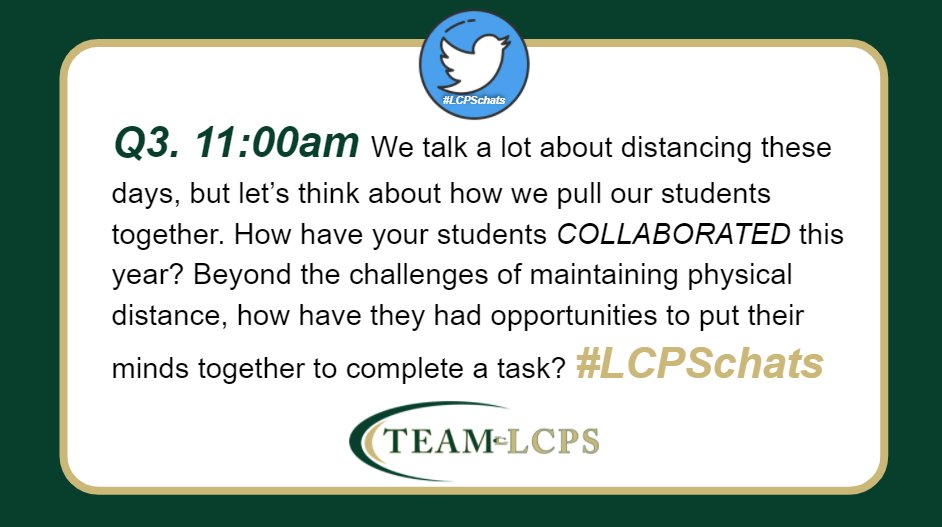 #LCPSchats

Q3. 11:00am We talk a lot about distancing these days, but let's think about how we pull our students together. How have your students COLLABORATED this year? Beyond the challenges of maintaining physical distance, how have they had opportunities to put their minds together to complete a task? #LCPSchats

TEAM-LCPS